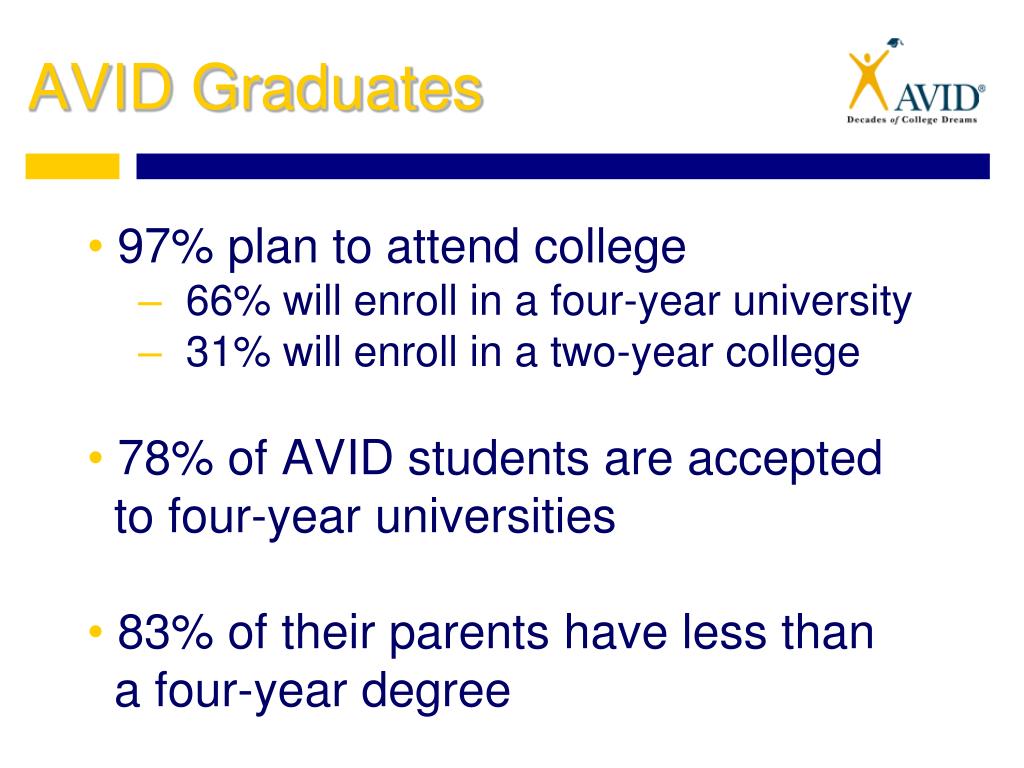 AVID Graduates

AVID®
Decades of College Dreams

• 97% plan to attend college
– 66% will enroll in a four-year university
– 31% will enroll in a two-year college

• 78% of AVID students are accepted to four-year universities

• 83% of their parents have less than a four-year degree